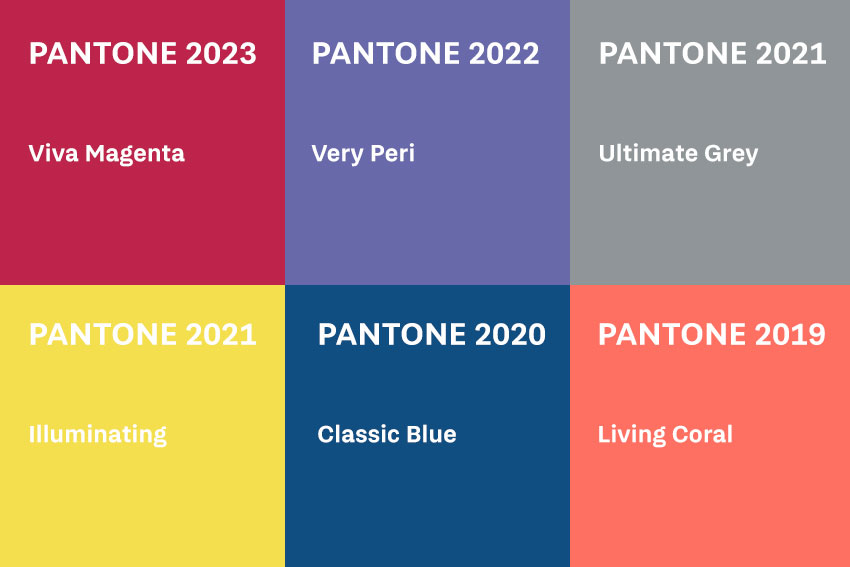 PANTONE 2023

Viva Magenta

PANTONE 2022

Very Peri

PANTONE 2021

Ultimate Grey

PANTONE 2021

Illuminating

PANTONE 2020

Classic Blue

PANTONE 2019

Living Coral